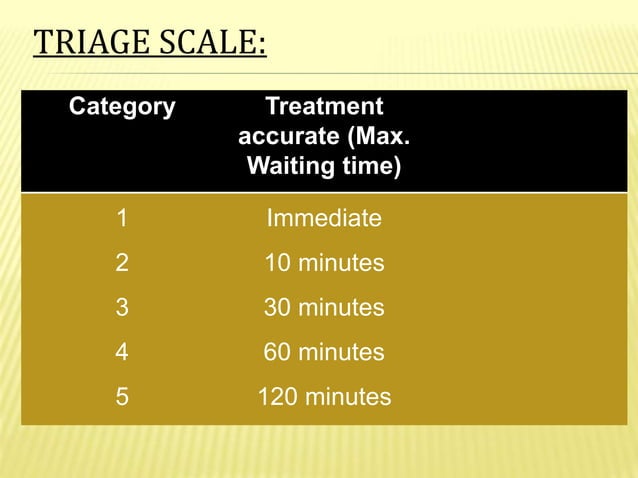 TRIAGE SCALE:

| Category | Treatment accurate (Max. Waiting time) |
|---|---|
| 1 | Immediate |
| 2 | 10 minutes |
| 3 | 30 minutes |
| 4 | 60 minutes |
| 5 | 120 minutes |